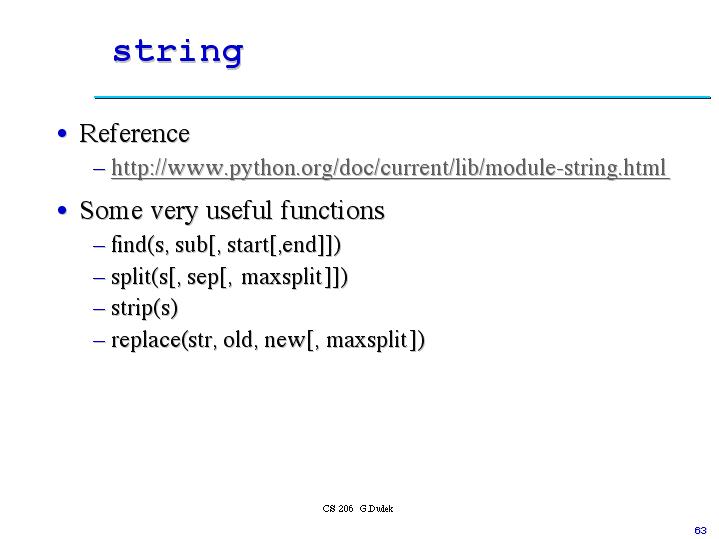 string

• Reference
– http://www.python.org/doc/current/lib/module-string.html

• Some very useful functions
– find(s, sub[, start[,end]])
– split(s[, sep[, maxsplit]])
– strip(s)
– replace(str, old, new[, maxsplit])

CS 206 G.Dudek

63